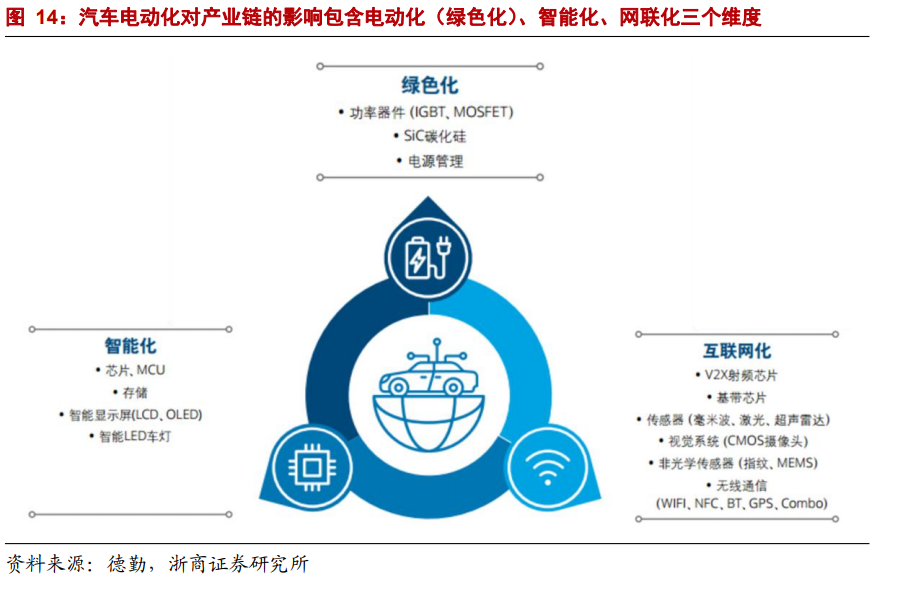 图 14：汽车电动化对产业链的影响包含电动化（绿色化）、智能化、网联化三个维度

绿色化
• 功率器件 (IGBT、MOSFET)
• SiC碳化硅
• 电源管理

智能化
• 芯片、MCU
• 存储
• 智能显示屏(LCD、OLED)
• 智能LED车灯

互联网化
• V2X射频芯片
• 基带芯片
• 传感器 (毫米波、激光、超声雷达)
• 视觉系统 (CMOS摄像头)
• 非光学传感器 (指纹、MEMS)
• 无线通信 (WIFI、NFC、BT、GPS、Combo)

资料来源：德勤，浙商证券研究所